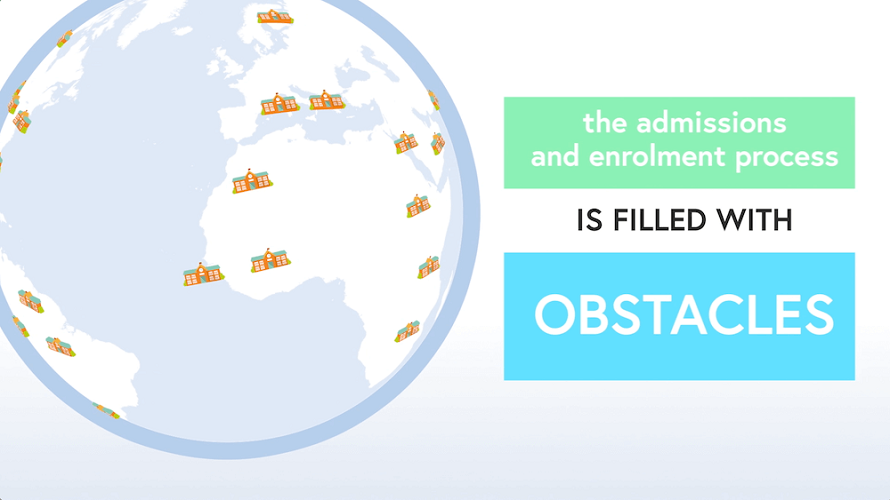 the admissions and enrolment process

IS FILLED WITH

OBSTACLES